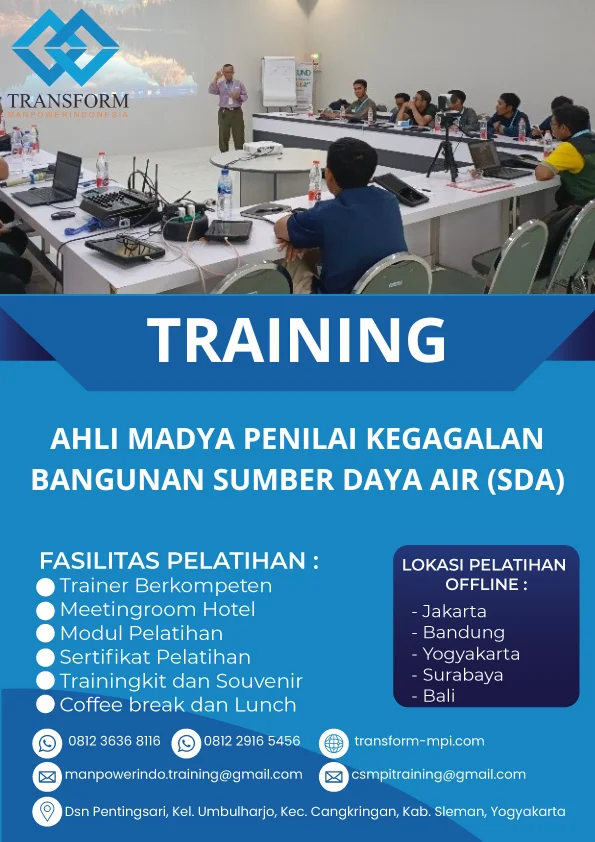 TRANSFORM
MANPOWERINDONESIA

TRAINING

AHLI MADYA PENILAI KEGAGALAN BANGUNAN SUMBER DAYA AIR (SDA)

FASILITAS PELATIHAN :
Trainer Berkompeten
Meetingroom Hotel
Modul Pelatihan
Sertifikat Pelatihan
Trainingkit dan Souvenir
Coffee break dan Lunch

LOKASI PELATIHAN OFFLINE :
- Jakarta
- Bandung
- Yogyakarta
- Surabaya
- Bali

0812 3636 8116
0812 2916 5456
transform-mpi.com
manpowerindo.training@gmail.com
csmpitraining@gmail.com
Dsn Pentingsari, Kel. Umbulharjo, Kec. Cangkringan, Kab. Sleman, Yogyakarta